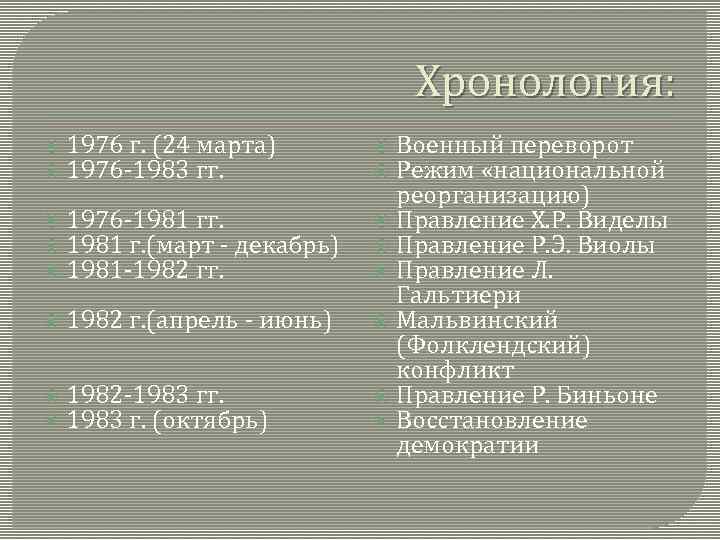 Хронология:

1976 г. (24 марта)
1976-1983 гг.

1976-1981 гг.
1981 г.(март - декабрь)
1981-1982 гг.

1982 г.(апрель - июнь)

1982-1983 гг.
1983 г. (октябрь)

Военный переворот
Режим «национальной реорганизацию)
Правление Х.Р. Виделы
Правление Р.Э. Виолы
Правление Л. Гальтиери
Мальвинский (Фолклендский) конфликт
Правление Р. Биньоне
Восстановление демократии